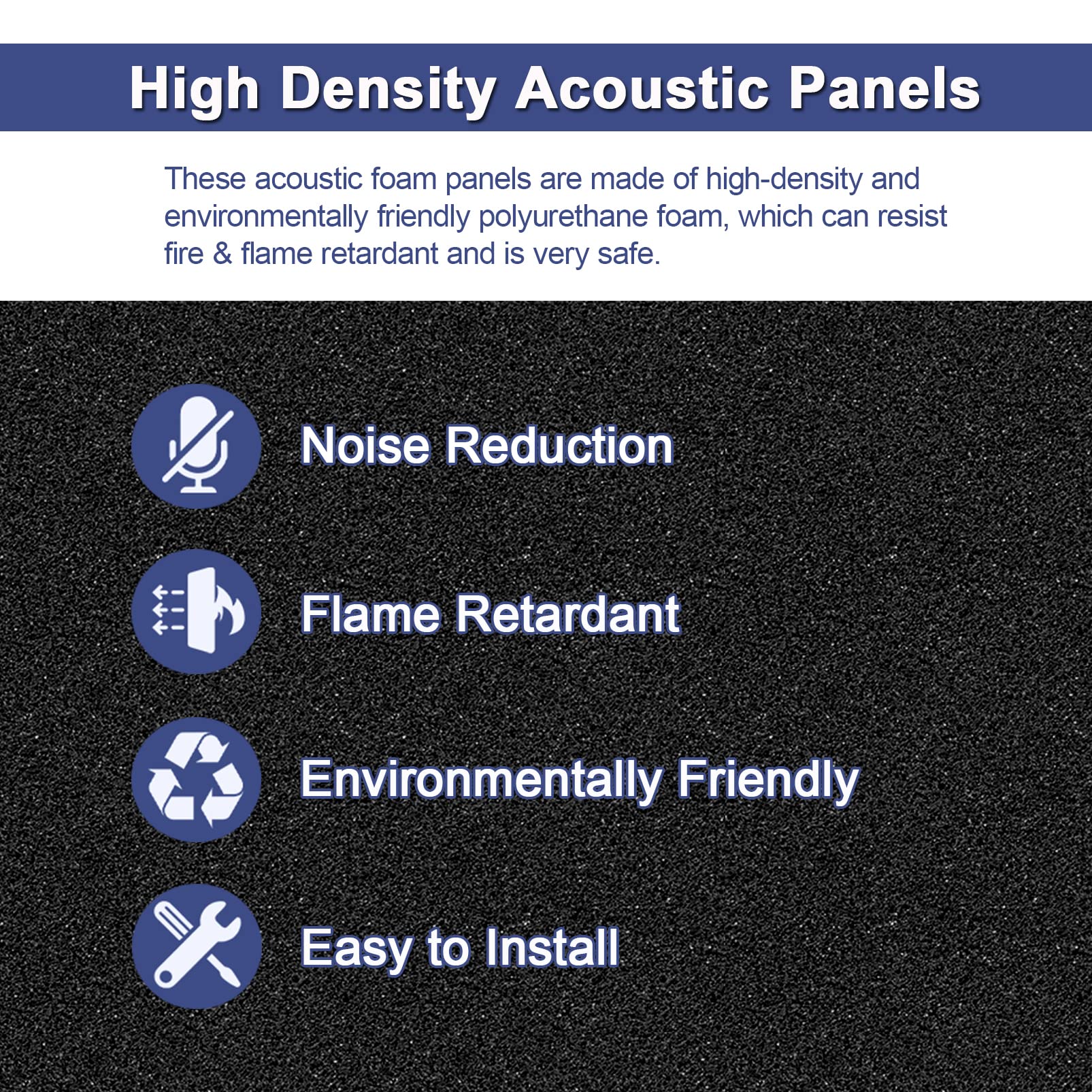 High Density Acoustic Panels

These acoustic foam panels are made of high-density and environmentally friendly polyurethane foam, which can resist fire & flame retardant and is very safe.

Noise Reduction

Flame Retardant

Environmentally Friendly

Easy to Install